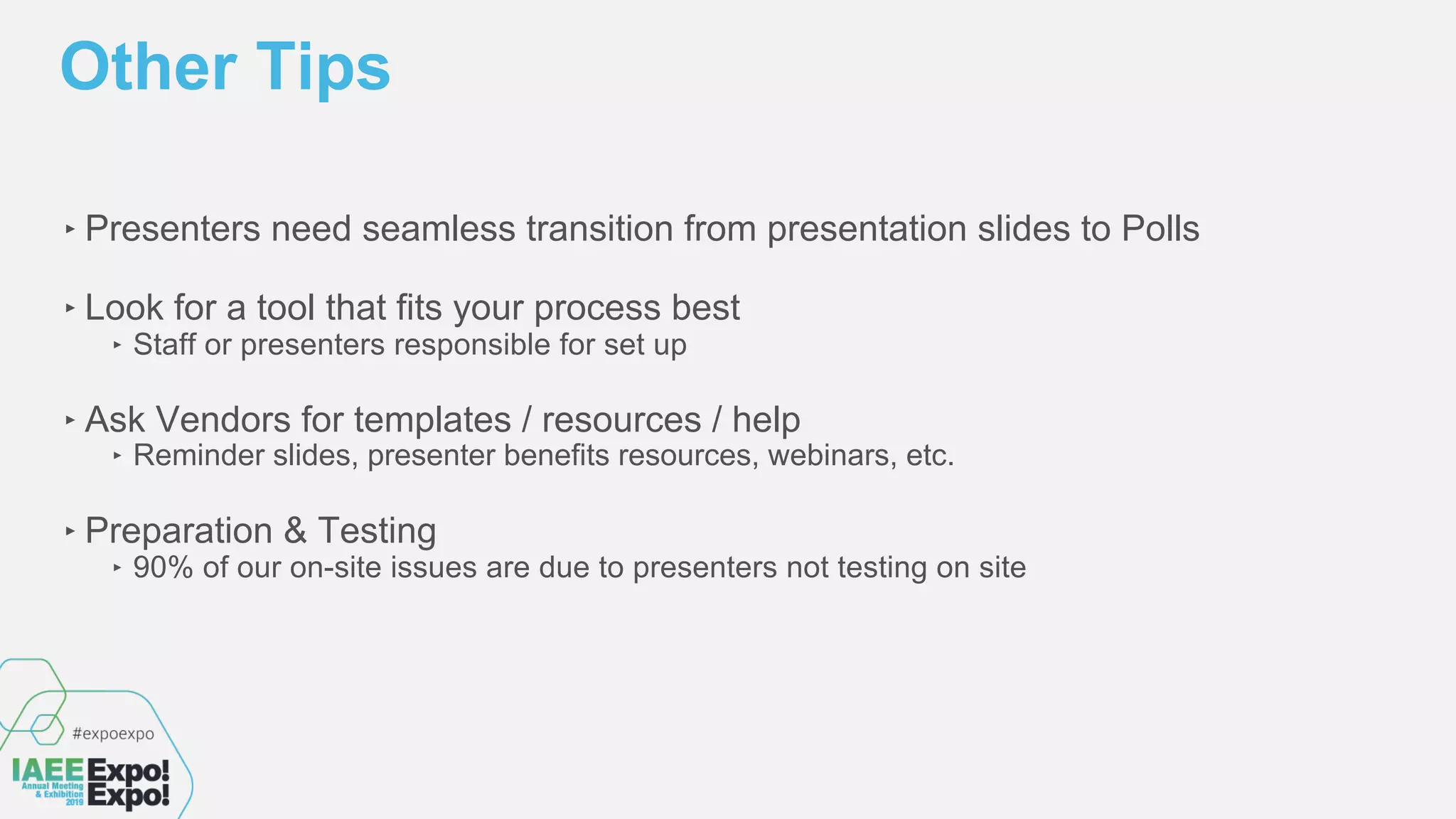 Other Tips

‣ Presenters need seamless transition from presentation slides to Polls

‣ Look for a tool that fits your process best
‣ Staff or presenters responsible for set up

‣ Ask Vendors for templates / resources / help
‣ Reminder slides, presenter benefits resources, webinars, etc.

‣ Preparation & Testing
‣ 90% of our on-site issues are due to presenters not testing on site

#expoexpo

IAEE Annual Meeting & Exhibition 2019 Expo! Expo!